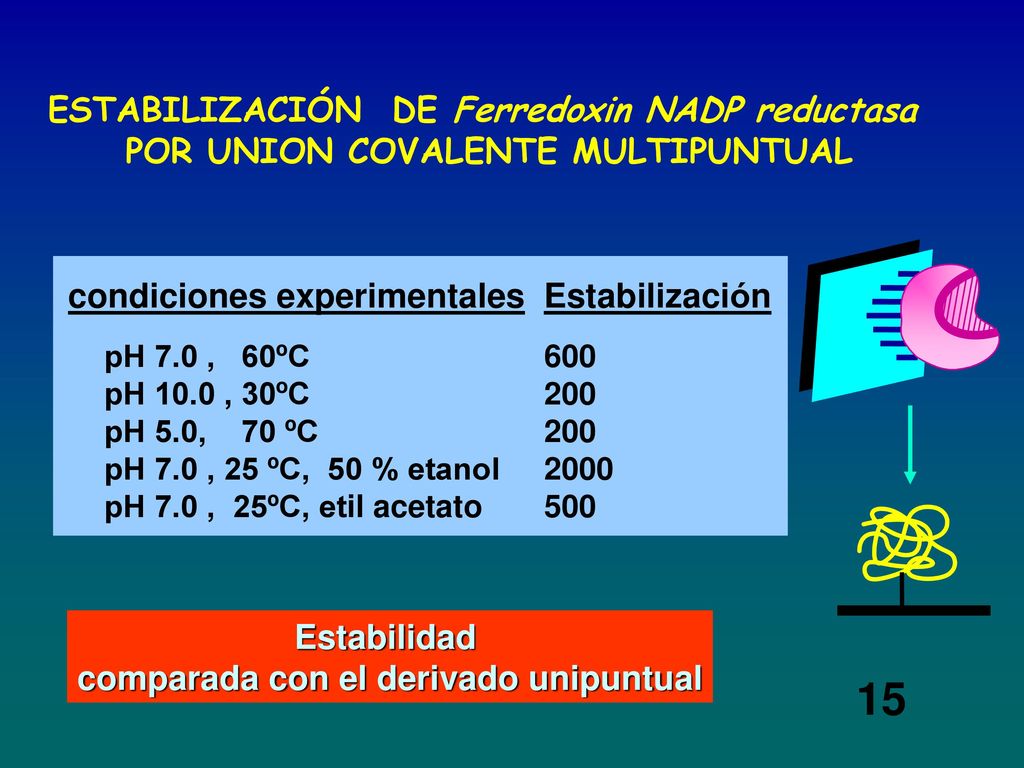 ESTABILIZACIÓN DE Ferredoxin NADP reductasa POR UNION COVALENTE MULTIPUNTUAL

| condiciones experimentales | Estabilización |
|---|---|
| pH 7.0 , 60ºC | 600 |
| pH 10.0 , 30ºC | 200 |
| pH 5.0, 70 ºC | 200 |
| pH 7.0 , 25 ºC, 50 % etanol | 2000 |
| pH 7.0 , 25ºC, etil acetato | 500 |

Estabilidad
comparada con el derivado unipuntual

15